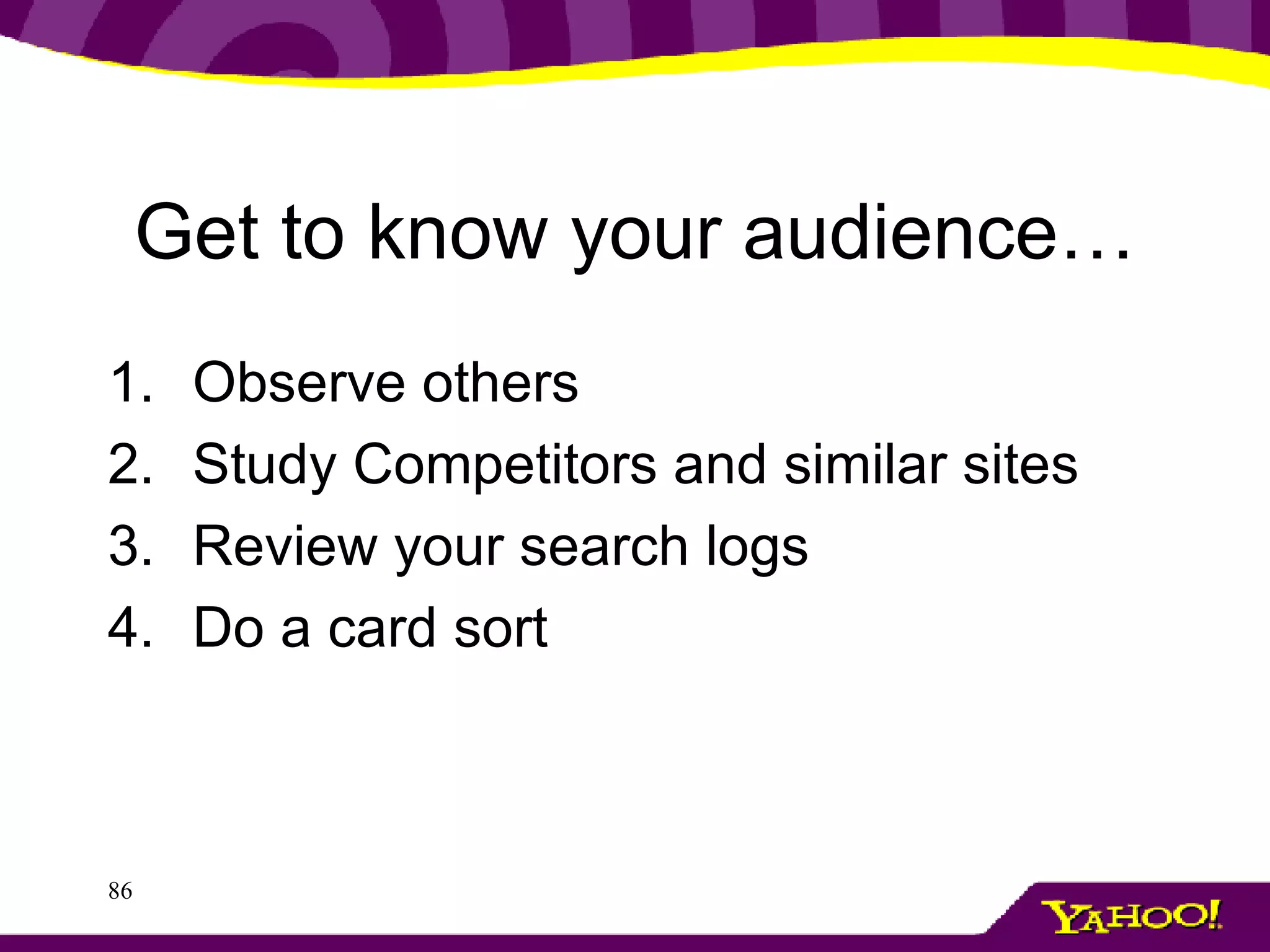 Get to know your audience…

1. Observe others
2. Study Competitors and similar sites
3. Review your search logs
4. Do a card sort

86

YAHOO!